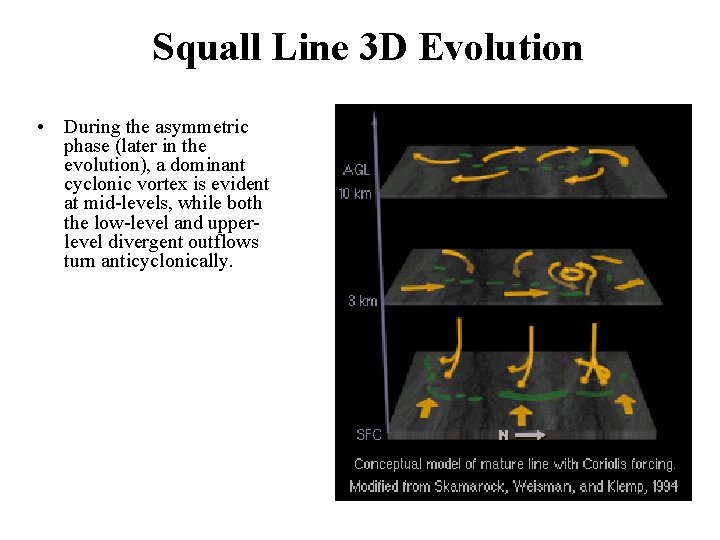 Squall Line 3D Evolution

• During the asymmetric phase (later in the evolution), a dominant cyclonic vortex is evident at mid-levels, while both the low-level and upper-level divergent outflows turn anticyclonically.

AGL
10 km
3 km
SFC
N

Conceptual model of mature line with Coriolis forcing.
Modified from Skamarock, Weisman, and Klemp, 1994